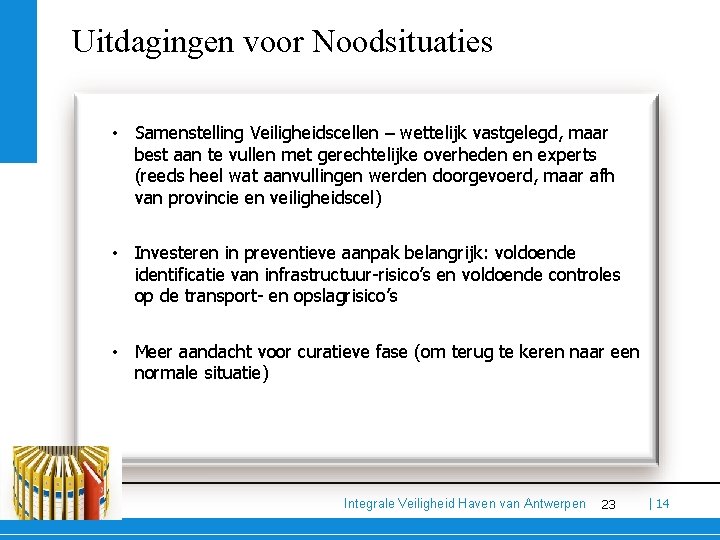 Uitdagingen voor Noodsituaties

• Samenstelling Veiligheidscellen – wettelijk vastgelegd, maar best aan te vullen met gerechtelijke overheden en experts (reeds heel wat aanvullingen werden doorgevoerd, maar afh van provincie en veiligheidscel)

• Investeren in preventieve aanpak belangrijk: voldoende identificatie van infrastructuur-risico's en voldoende controles op de transport- en opslagrisico's

• Meer aandacht voor curatieve fase (om terug te keren naar een normale situatie)

Integrale Veiligheid Haven van Antwerpen 23 | 14